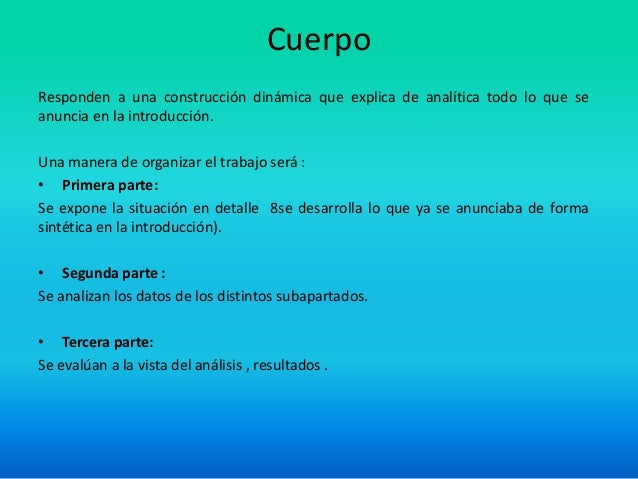 Cuerpo

Responden a una construcción dinámica que explica de analítica todo lo que se anuncia en la introducción.

Una manera de organizar el trabajo será :

• Primera parte:

Se expone la situación en detalle 8se desarrolla lo que ya se anunciaba de forma sintética en la introducción).

• Segunda parte :

Se analizan los datos de los distintos subapartados.

• Tercera parte:

Se evalúan a la vista del análisis , resultados .